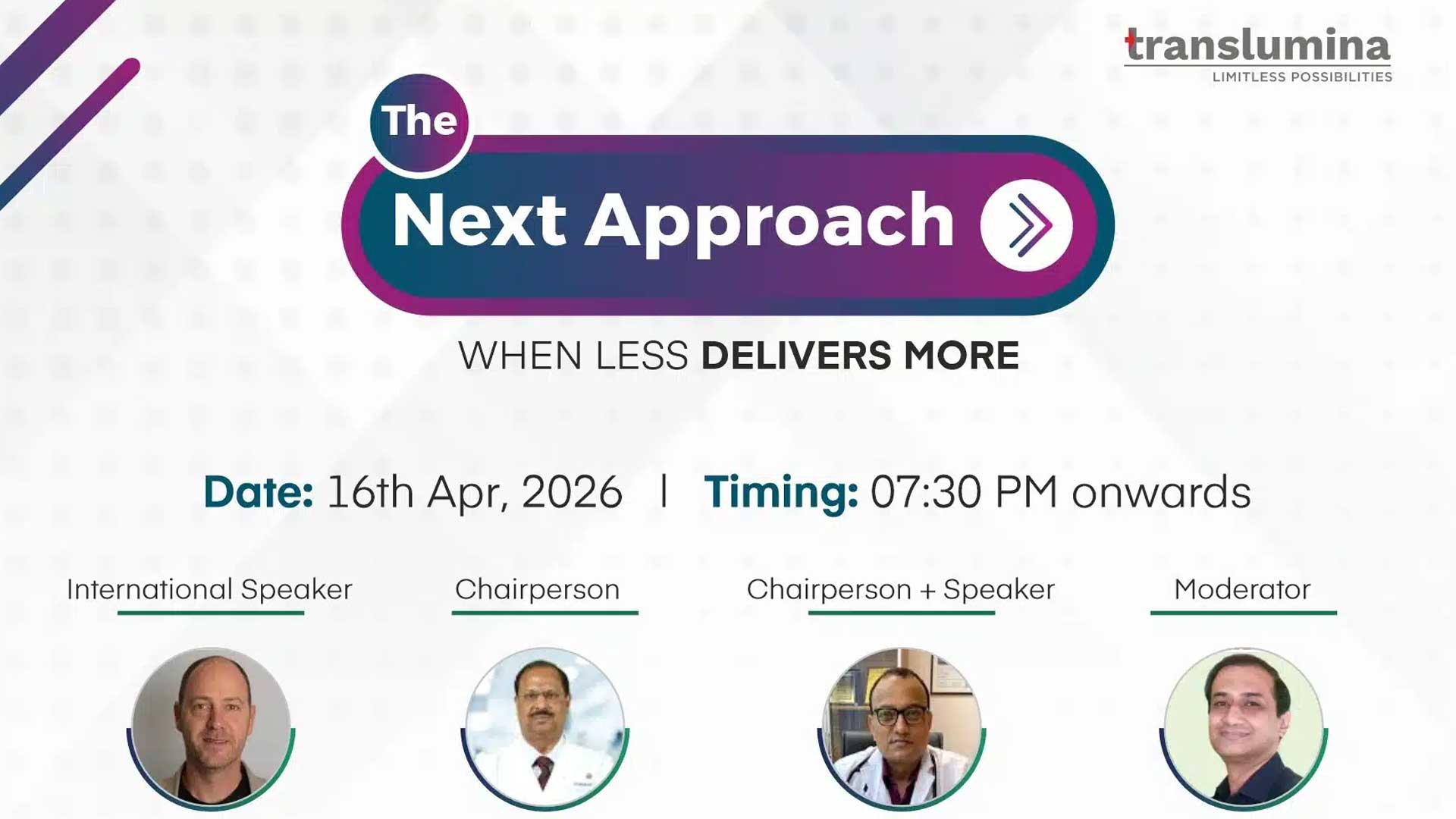 translumina
LIMITLESS POSSIBILITIES

The
Next Approach

WHEN LESS DELIVERS MORE

Date: 16th Apr, 2026 | Timing: 07:30 PM onwards

International Speaker

Chairperson

Chairperson + Speaker

Moderator